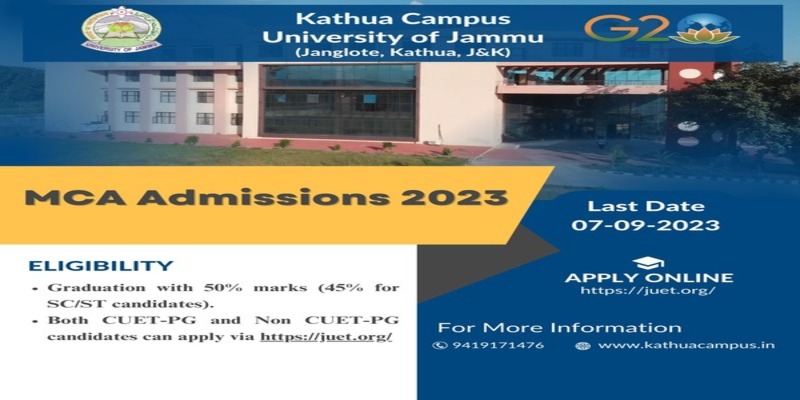 UNIVERSITY OF JAMMU

Kathua Campus
University of Jammu
(Janglote, Kathua, J&K)

G20

MCA Admissions 2023

Last Date
07-09-2023

ELIGIBILITY

• Graduation with 50% marks (45% for SC/ST candidates).
• Both CUET-PG and Non CUET-PG candidates can apply via https://juet.org/

APPLY ONLINE
https://juet.org/

For More Information
9419171476
www.kathuacampus.in